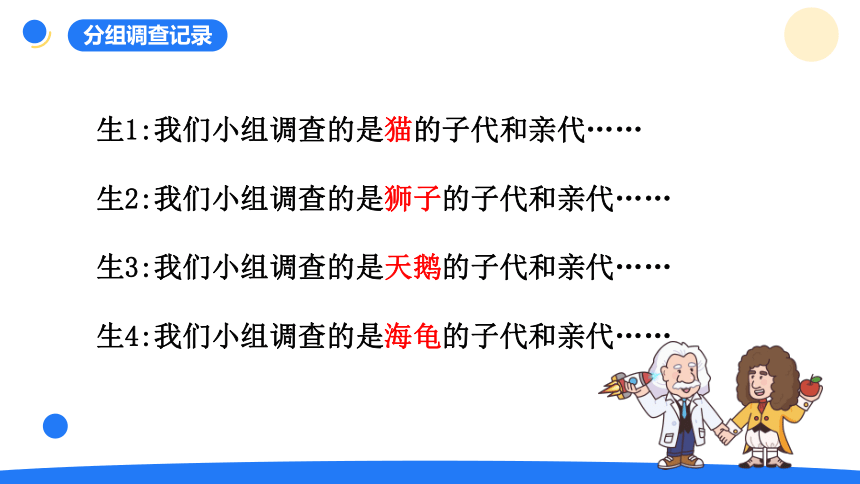 分组调查记录

生1:我们小组调查的是猫的子代和亲代……

生2:我们小组调查的是狮子的子代和亲代……

生3:我们小组调查的是天鹅的子代和亲代……

生4:我们小组调查的是海龟的子代和亲代……